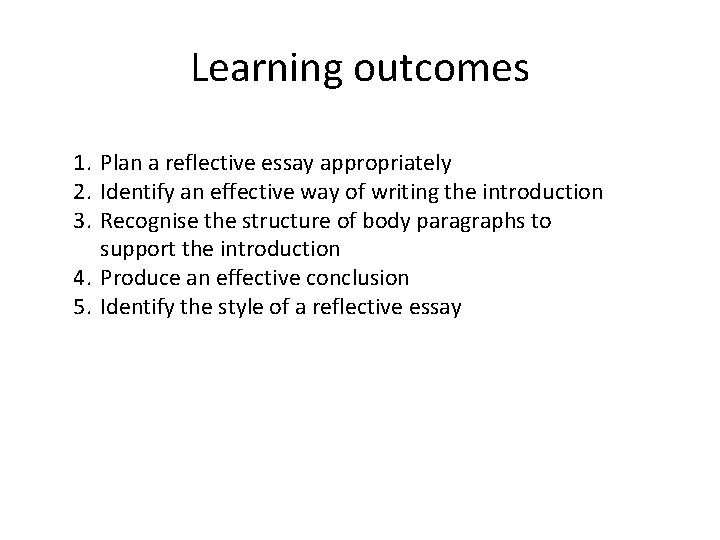 Learning outcomes

1. Plan a reflective essay appropriately
2. Identify an effective way of writing the introduction
3. Recognise the structure of body paragraphs to support the introduction
4. Produce an effective conclusion
5. Identify the style of a reflective essay